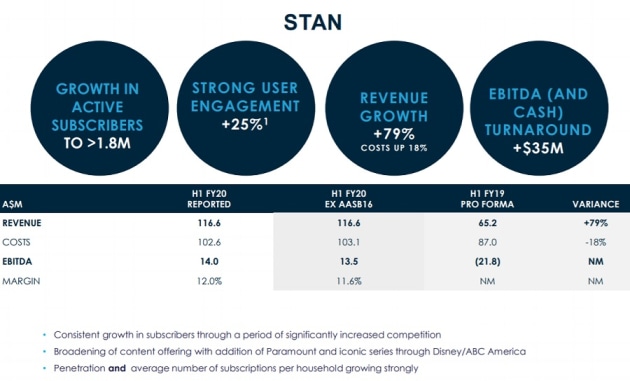 STAN

GROWTH IN ACTIVE SUBSCRIBERS TO >1.8M

STRONG USER ENGAGEMENT +25%$^1$

REVENUE GROWTH +79% COSTS UP 18%

EBITDA (AND CASH) TURNAROUND +$35M

| A$M | H1 FY20 REPORTED | H1 FY20 EX AASB16 | H1 FY19 PRO FORMA | VARIANCE |
|---|---|---|---|---|
| REVENUE | 116.6 | 116.6 | 65.2 | +79% |
| COSTS | 102.6 | 103.1 | 87.0 | -18% |
| EBITDA | 14.0 | 13.5 | (21.8) | NM |
| MARGIN | 12.0% | 11.6% | NM | NM |

• Consistent growth in subscribers through a period of significantly increased competition
• Broadening of content offering with addition of Paramount and iconic series through Disney/ABC America
• Penetration and average number of subscriptions per household growing strongly